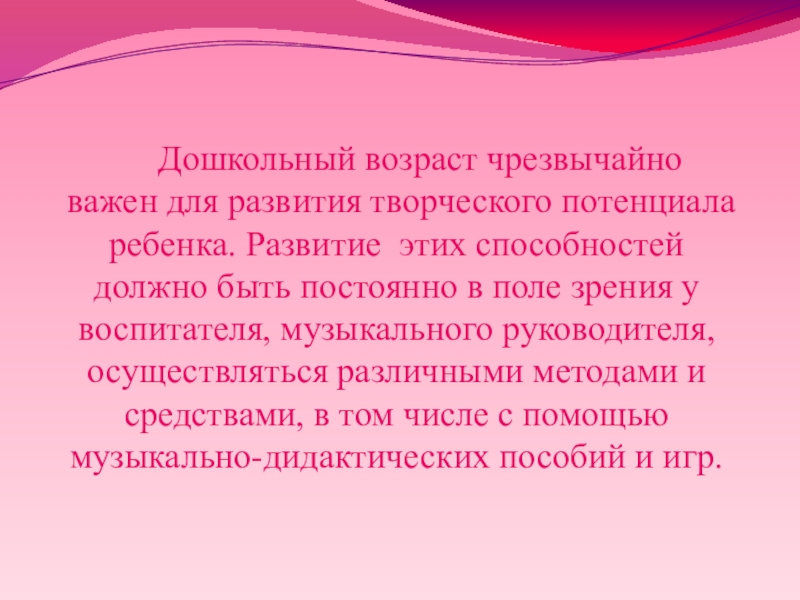 Дошкольный возраст чрезвычайно важен для развития творческого потенциала ребенка. Развитие этих способностей должно быть постоянно в поле зрения у воспитателя, музыкального руководителя, осуществляться различными методами и средствами, в том числе с помощью музыкально-дидактических пособий и игр.